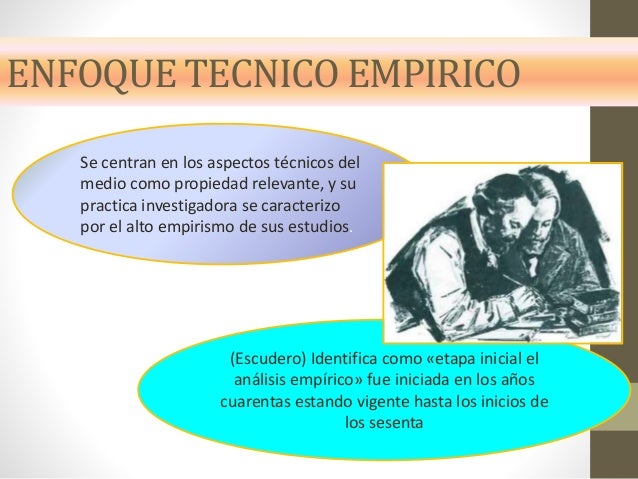 ENFOQUE TECNICO EMPIRICO

Se centran en los aspectos técnicos del medio como propiedad relevante, y su practica investigadora se caracterizo por el alto empirismo de sus estudios.

(Escudero) Identifica como «etapa inicial el análisis empírico» fue iniciada en los años cuarentas estando vigente hasta los inicios de los sesenta